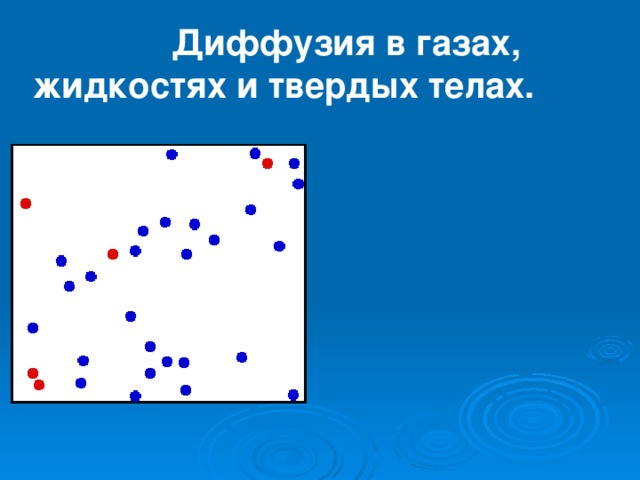 Диффузия в газах, жидкостях и твердых телах.